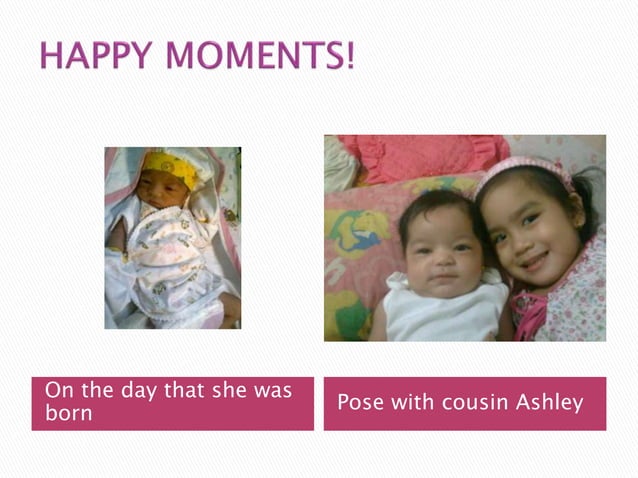 HAPPY MOMENTS!

On the day that she was born

Pose with cousin Ashley